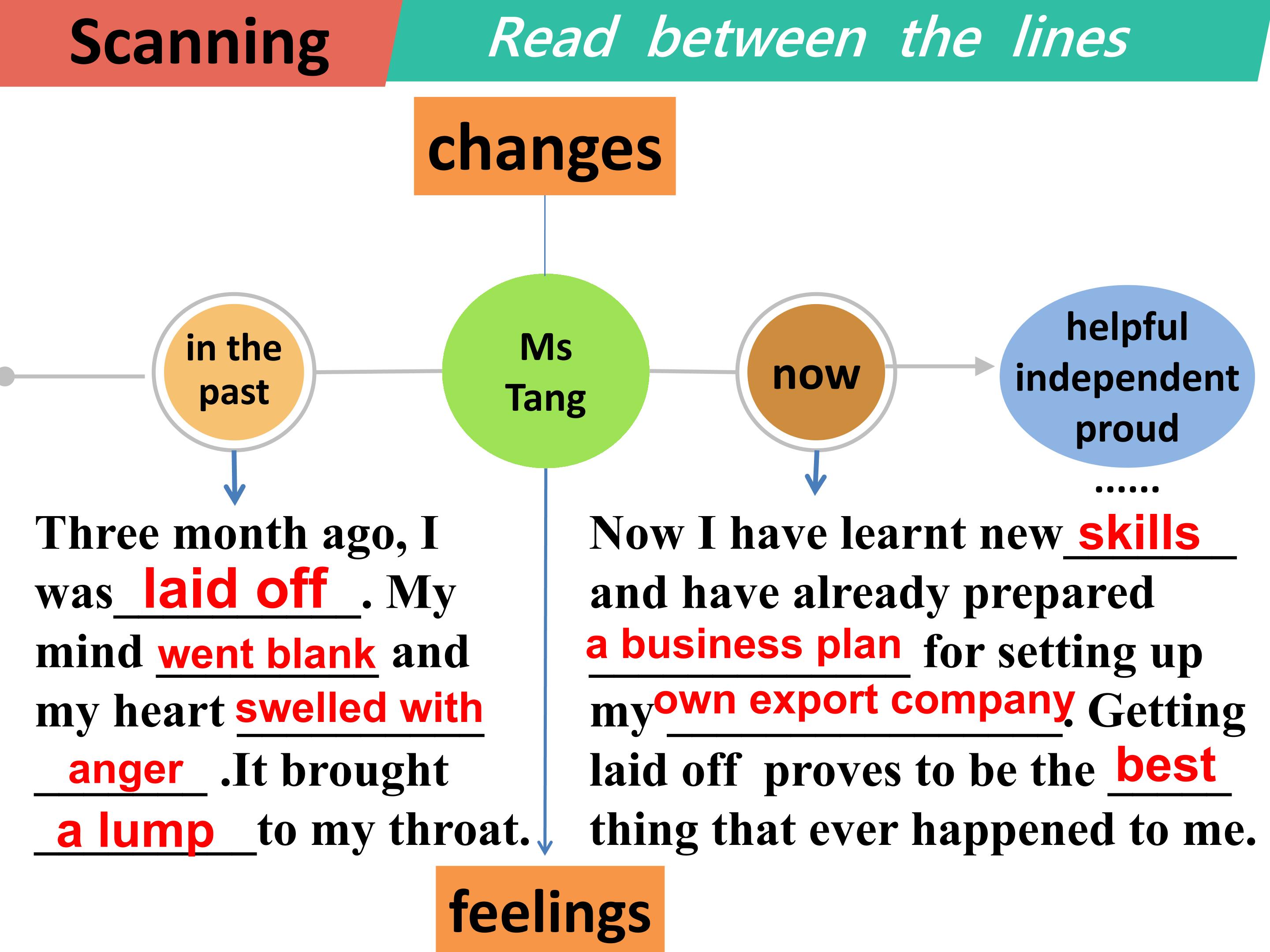 Scanning

Read between the lines

changes

in the past

Ms Tang

now

helpful
independent
proud
......

Three month ago, I was laid off. My mind went blank and my heart swelled with anger .It brought a lump to my throat.

Now I have learnt new skills and have already prepared a business plan for setting up my own export company. Getting laid off proves to be the best thing that ever happened to me.

feelings